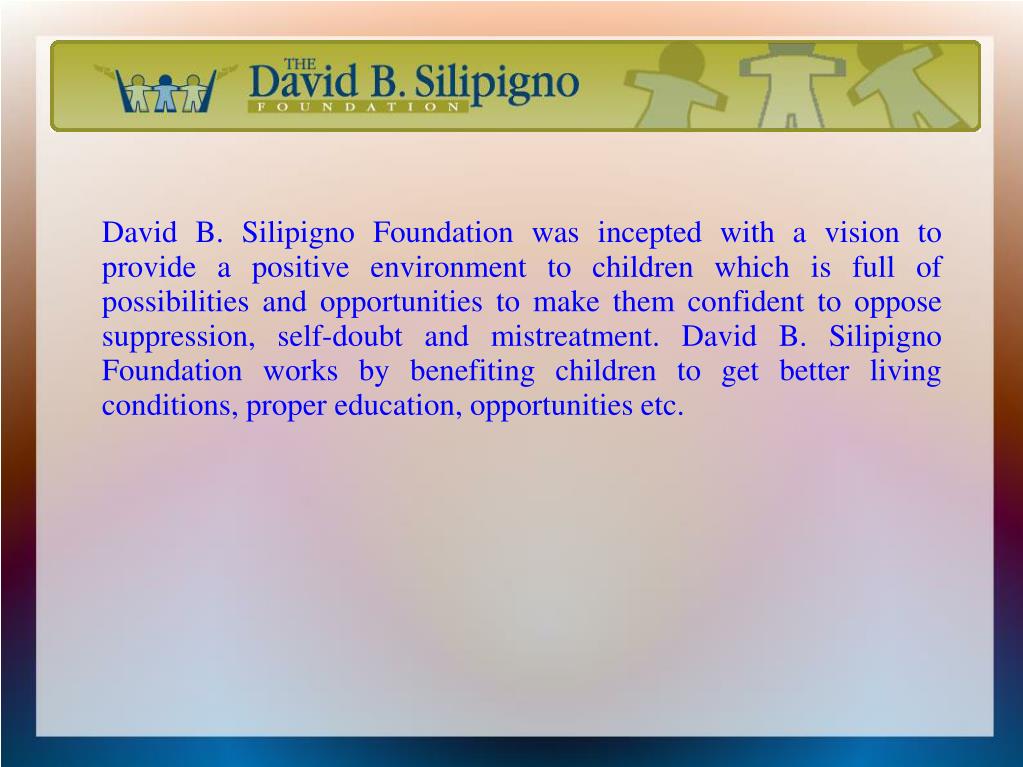 THE
David B. Silipigno
FOUNDATION

David B. Silipigno Foundation was incepted with a vision to provide a positive environment to children which is full of possibilities and opportunities to make them confident to oppose suppression, self-doubt and mistreatment. David B. Silipigno Foundation works by benefiting children to get better living conditions, proper education, opportunities etc.